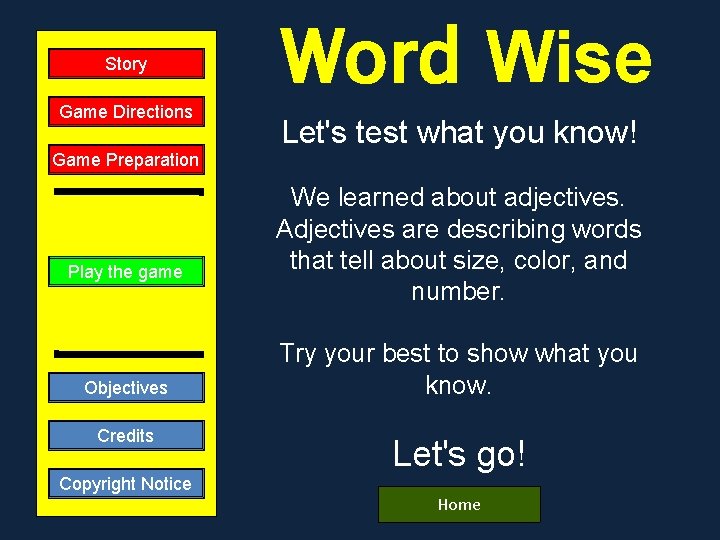 Story

Game Directions

Game Preparation

Play the game

Objectives

Credits

Copyright Notice

Word Wise

Let's test what you know!

We learned about adjectives. Adjectives are describing words that tell about size, color, and number.

Try your best to show what you know.

Let's go!

Home